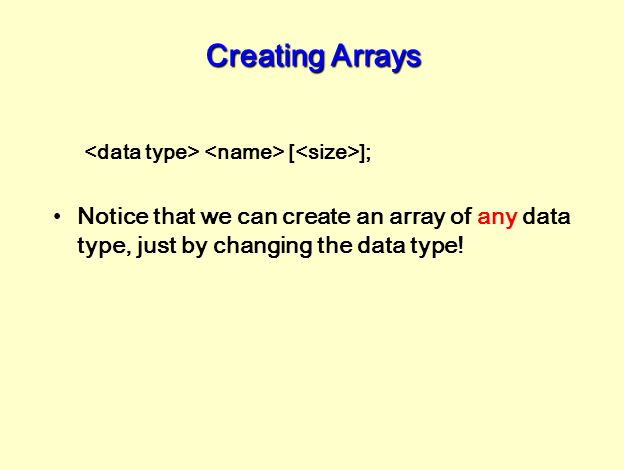 Creating Arrays

<data type> <name> [<size>];

• Notice that we can create an array of any data type, just by changing the data type!